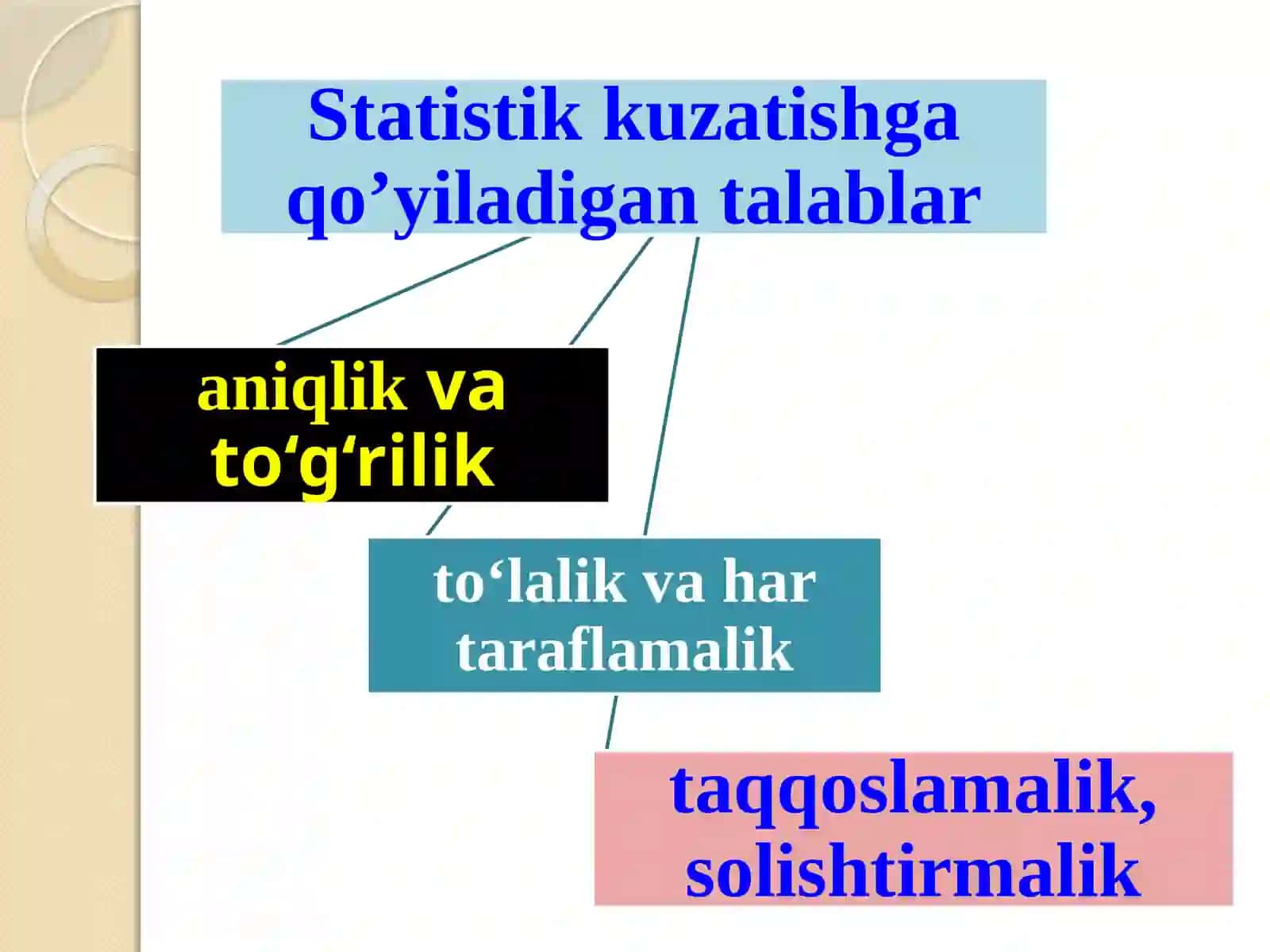 Statistik kuzatishga qo’yiladigan talablar

aniqlik va to‘g‘rilik

to‘lalik va har taraflamalik

taqqoslamalik, solishtirmalik